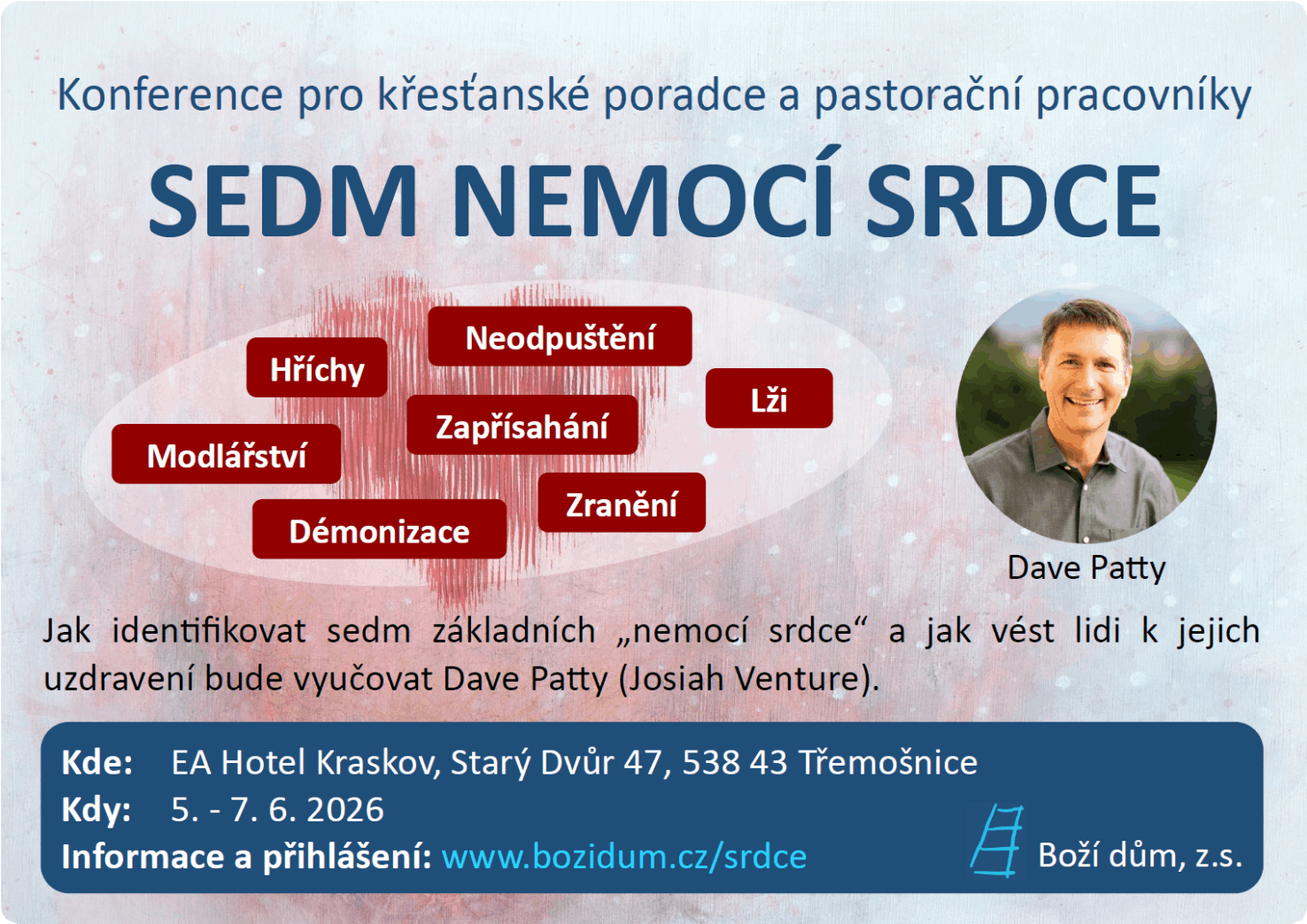 Konference pro křesťanské poradce a pastorační pracovníky

SEDM NEMOCÍ SRDCE

Neodpuštění
Hříchy
Lži
Zapřísahání
Modlářství
Zranění
Démonizace

Dave Patty

Jak identifikovat sedm základních „nemocí srdce“ a jak vést lidi k jejich uzdravení bude vyučovat Dave Patty (Josiah Venture).

Kde: EA Hotel Kraskov, Starý Dvůr 47, 538 43 Třemošnice
Kdy: 5. - 7. 6. 2026
Informace a přihlášení: www.bozidum.cz/srdce

Boží dům, z.s.